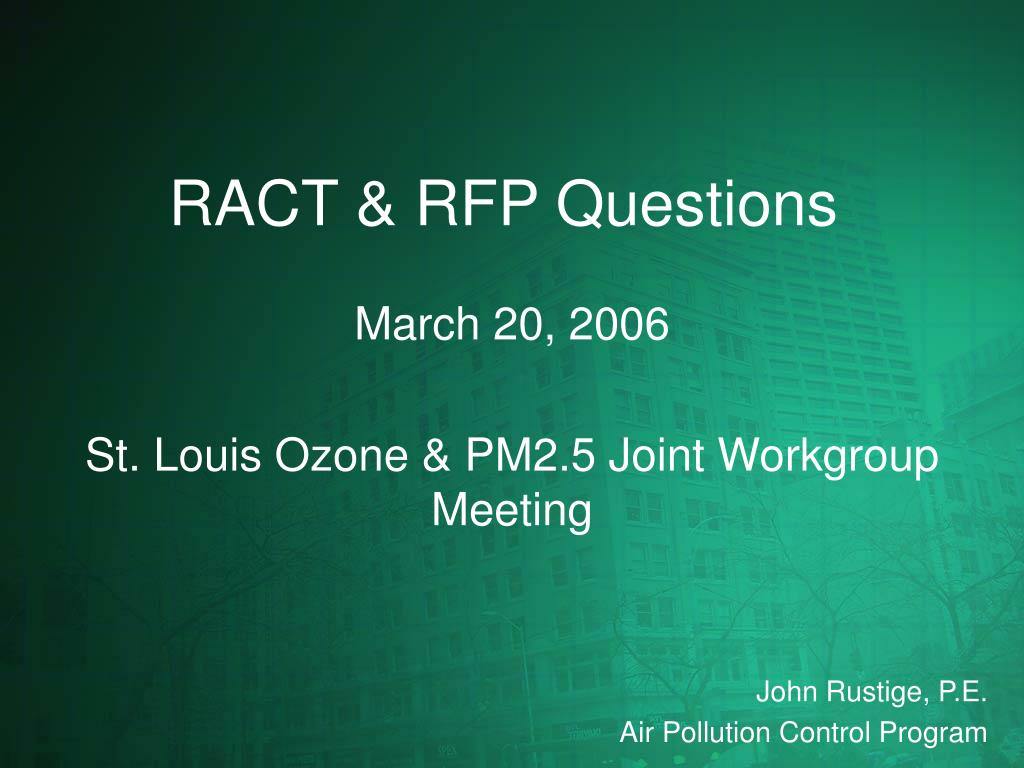 RACT & RFP Questions

March 20, 2006

St. Louis Ozone & PM2.5 Joint Workgroup Meeting

John Rustige, P.E.
Air Pollution Control Program